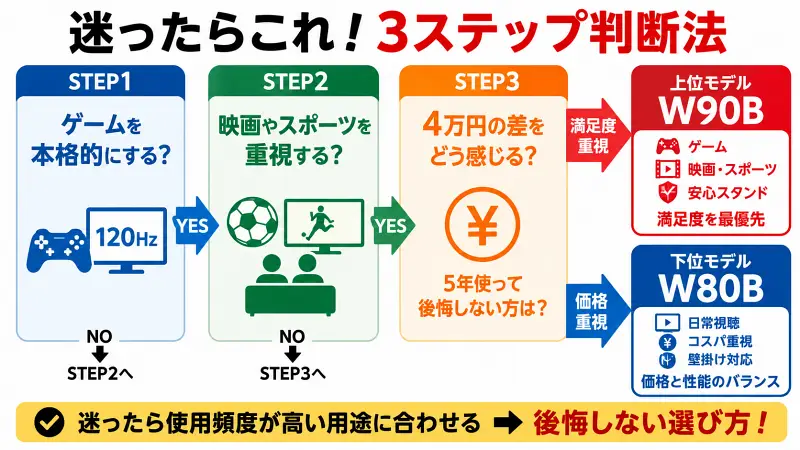 迷ったらこれ！3ステップ判断法

STEP1
ゲームを本格的にする？
120Hz
YES
NO
STEP2へ

STEP2
映画やスポーツを重視する？
YES
NO
STEP3へ

STEP3
4万円の差をどう感じる？
¥
5年使って後悔しない方は？

満足度重視
上位モデル
W90B
ゲーム
映画・スポーツ
安心スタンド
満足度を最優先

価格重視
下位モデル
W80B
日常視聴
コスパ重視
壁掛け対応
価格と性能のバランス

迷ったら使用頻度が高い用途に合わせる → 後悔しない選び方！